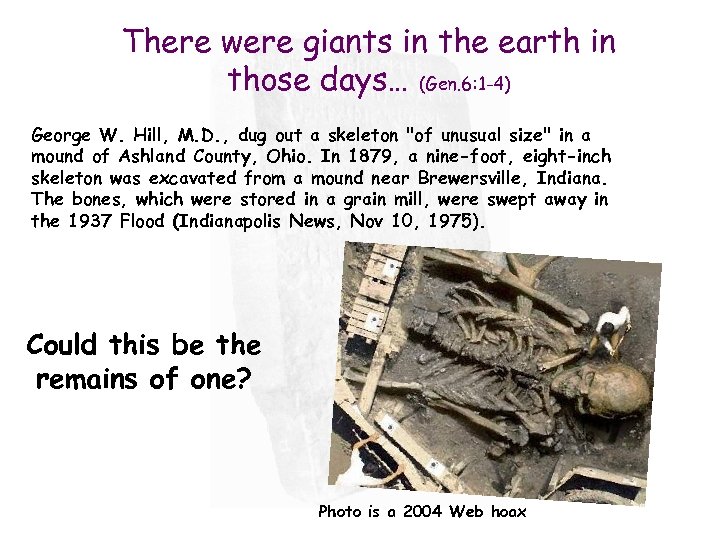 There were giants in the earth in those days... (Gen.6:1-4)

George W. Hill, M.D., dug out a skeleton "of unusual size" in a mound of Ashland County, Ohio. In 1879, a nine-foot, eight-inch skeleton was excavated from a mound near Brewersville, Indiana. The bones, which were stored in a grain mill, were swept away in the 1937 Flood (Indianapolis News, Nov 10, 1975).

Could this be the remains of one?

Photo is a 2004 Web hoax